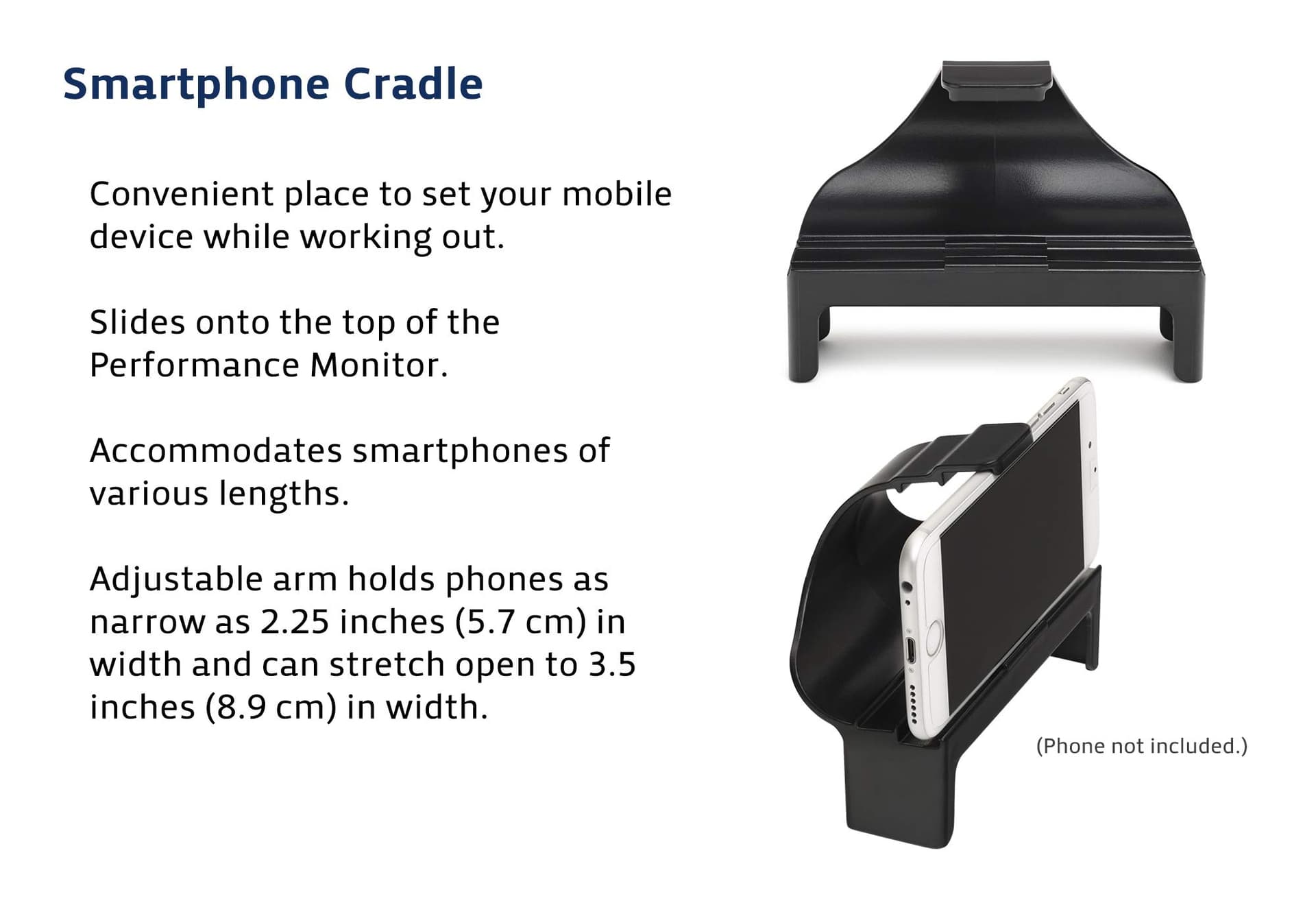 Smartphone Cradle

Convenient place to set your mobile device while working out.

Slides onto the top of the Performance Monitor.

Accommodates smartphones of various lengths.

Adjustable arm holds phones as narrow as 2.25 inches (5.7 cm) in width and can stretch open to 3.5 inches (8.9 cm) in width.

(Phone not included.)